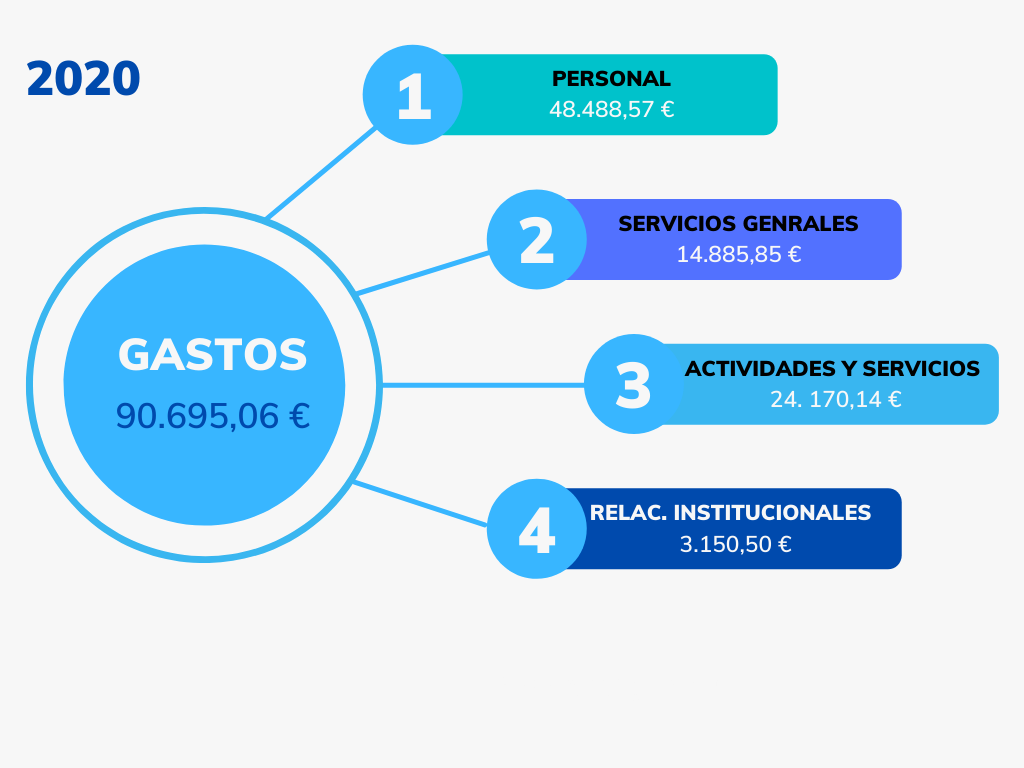 2020

GASTOS
90.695,06 €

1
PERSONAL
48.488,57 €

2
SERVICIOS GENRALES
14.885,85 €

3
ACTIVIDADES Y SERVICIOS
24. 170,14 €

4
RELAC. INSTITUCIONALES
3.150,50 €